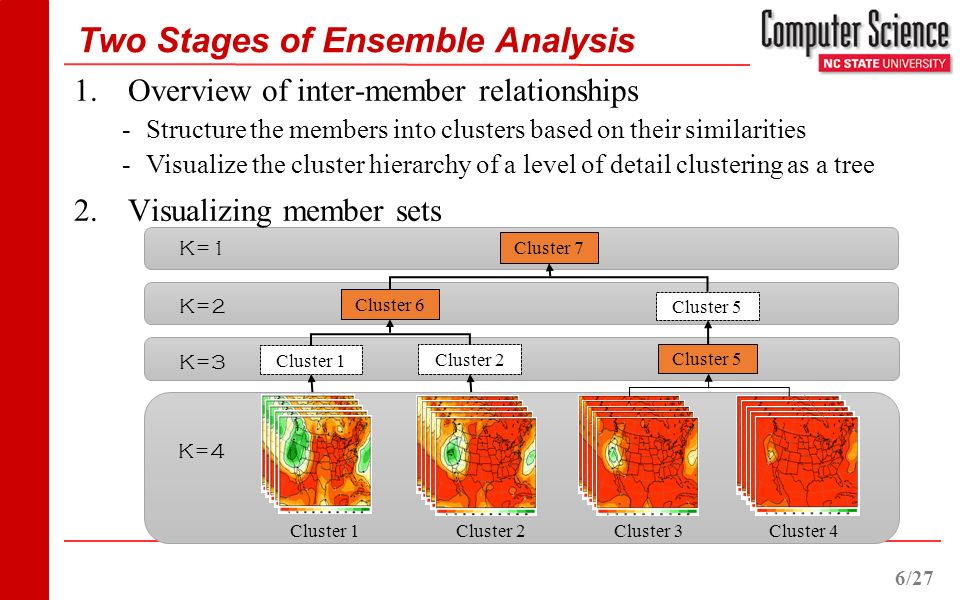 Two Stages of Ensemble Analysis

Computer Science
NC STATE UNIVERSITY

1. Overview of inter-member relationships

- Structure the members into clusters based on their similarities
- Visualize the cluster hierarchy of a level of detail clustering as a tree

2. Visualizing member sets

K=1
Cluster 7

K=2
Cluster 6
Cluster 5

K=3
Cluster 1
Cluster 2
Cluster 5

K=4

Cluster 1
Cluster 2
Cluster 3
Cluster 4

6/27